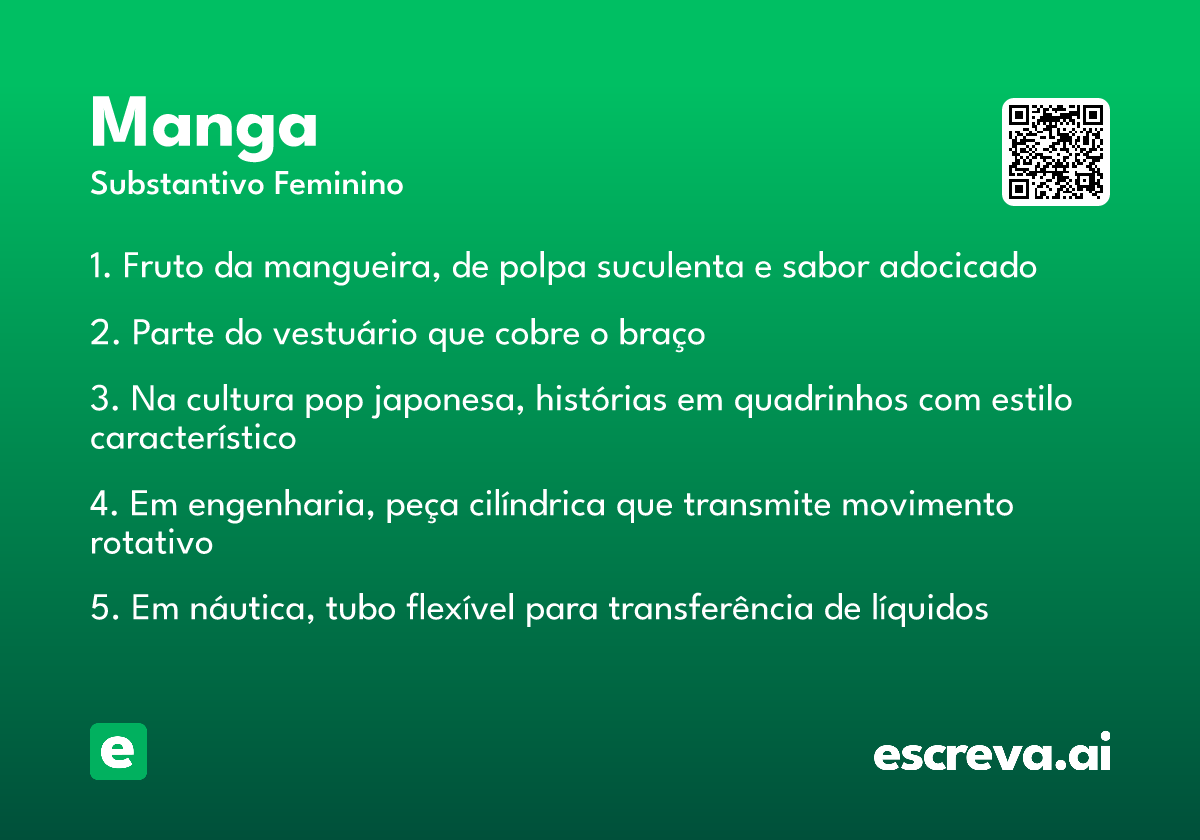 Manga

Substantivo Feminino

1. Fruto da mangueira, de polpa suculenta e sabor adocicado

2. Parte do vestuário que cobre o braço

3. Na cultura pop japonesa, histórias em quadrinhos com estilo característico

4. Em engenharia, peça cilíndrica que transmite movimento rotativo

5. Em náutica, tubo flexível para transferência de líquidos

e

escreva.ai